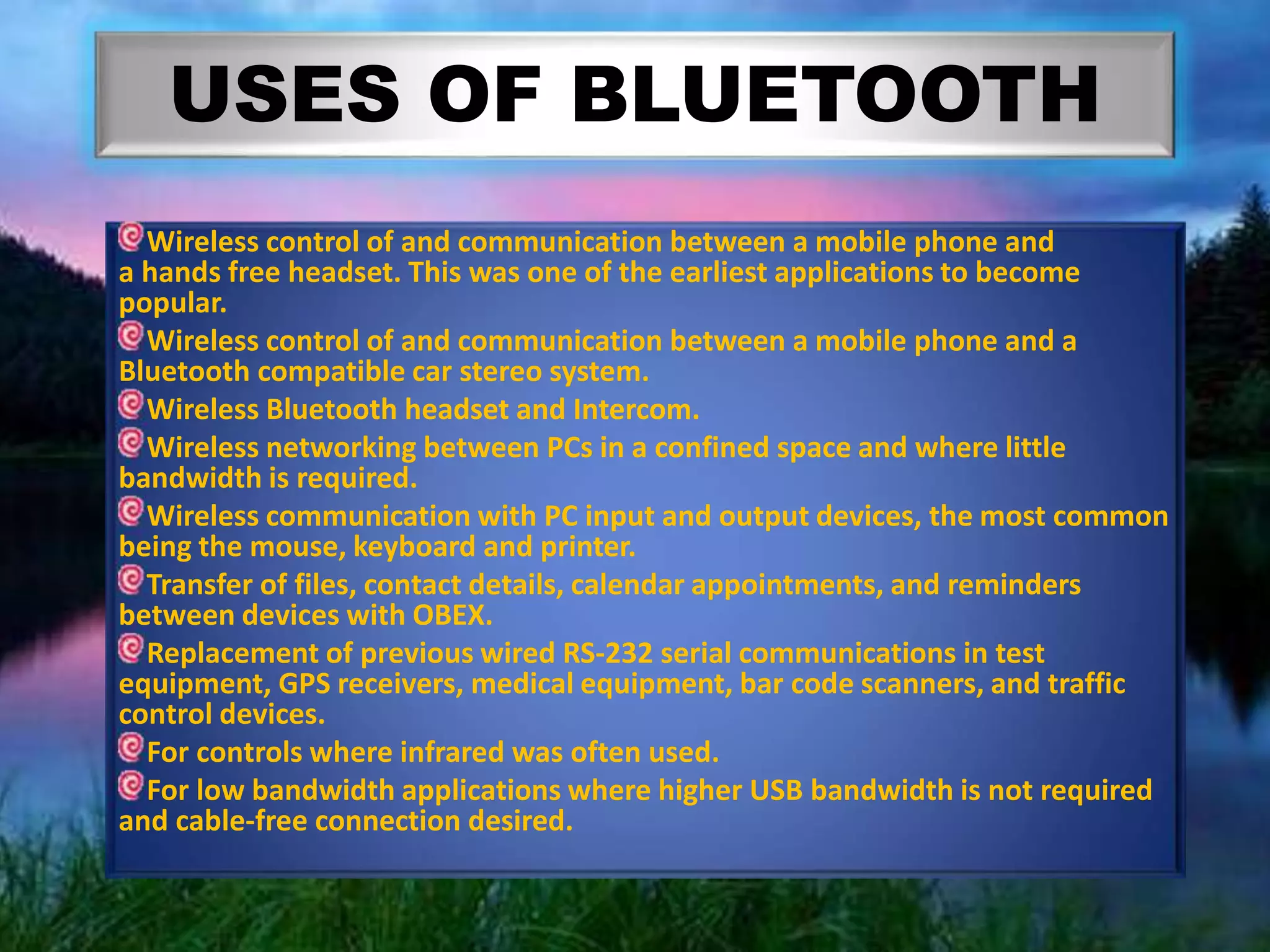 USES OF BLUETOOTH

Wireless control of and communication between a mobile phone and a hands free headset. This was one of the earliest applications to become popular.

Wireless control of and communication between a mobile phone and a Bluetooth compatible car stereo system.

Wireless Bluetooth headset and Intercom.

Wireless networking between PCs in a confined space and where little bandwidth is required.

Wireless communication with PC input and output devices, the most common being the mouse, keyboard and printer.

Transfer of files, contact details, calendar appointments, and reminders between devices with OBEX.

Replacement of previous wired RS-232 serial communications in test equipment, GPS receivers, medical equipment, bar code scanners, and traffic control devices.

For controls where infrared was often used.

For low bandwidth applications where higher USB bandwidth is not required and cable-free connection desired.